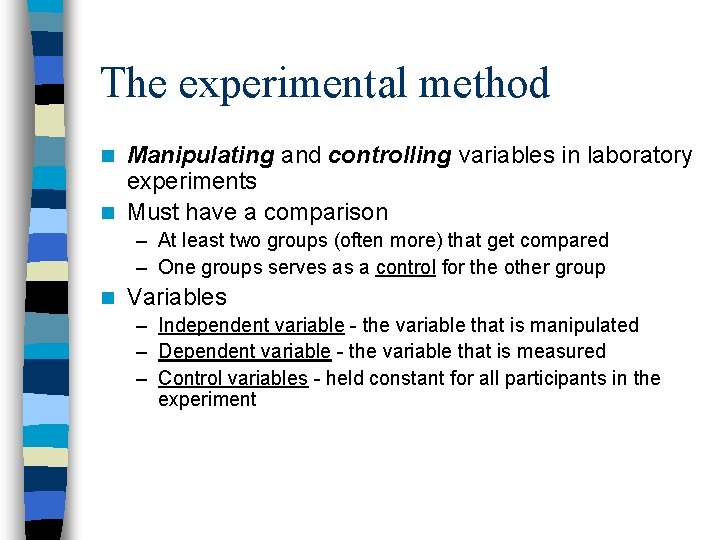 The experimental method

■ Manipulating and controlling variables in laboratory experiments
■ Must have a comparison
– At least two groups (often more) that get compared
– One groups serves as a control for the other group
■ Variables
– Independent variable - the variable that is manipulated
– Dependent variable - the variable that is measured
– Control variables - held constant for all participants in the experiment